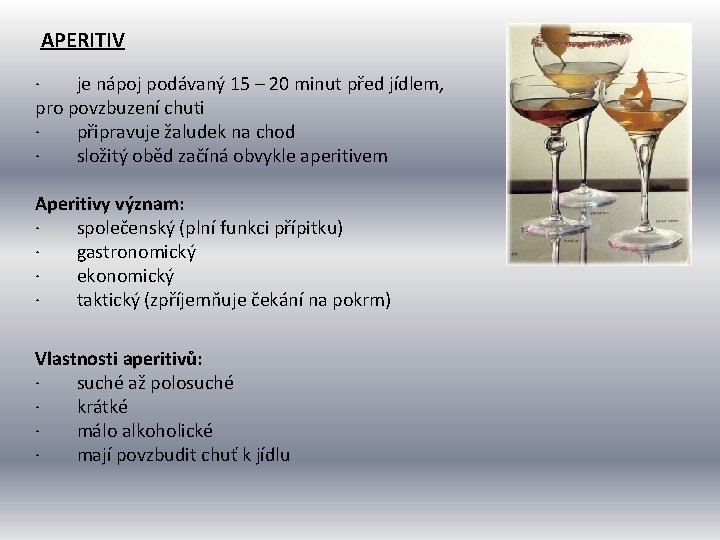 APERITIV

· je nápoj podávaný 15 – 20 minut před jídlem, pro povzbuzení chuti
· připravuje žaludek na chod
· složitý oběd začíná obvykle aperitivem

Aperitivy význam:
· společenský (plní funkci přípitku)
· gastronomický
· ekonomický
· taktický (zpříjemňuje čekání na pokrm)

Vlastnosti aperitivů:
· suché až polosuché
· krátké
· málo alkoholické
· mají povzbudit chuť k jídlu